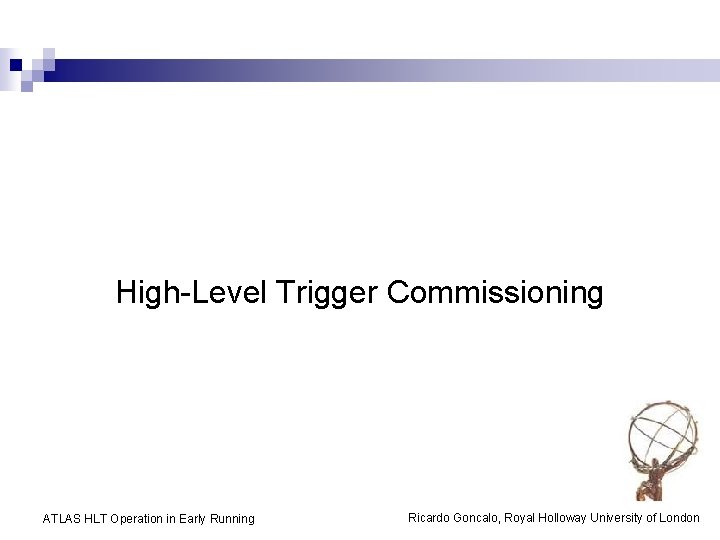 High-Level Trigger Commissioning

ATLAS HLT Operation in Early Running

Ricardo Goncalo, Royal Holloway University of London